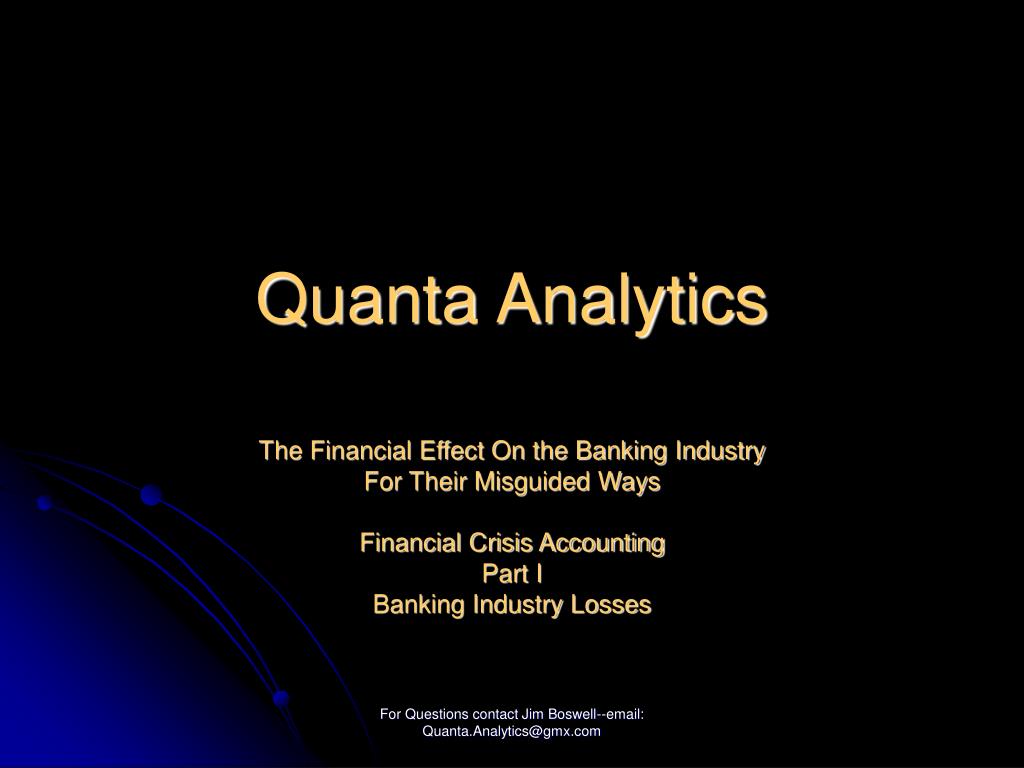 Quanta Analytics

The Financial Effect On the Banking Industry
For Their Misguided Ways

Financial Crisis Accounting
Part I
Banking Industry Losses

For Questions contact Jim Boswell--email:
Quanta.Analytics@gmx.com